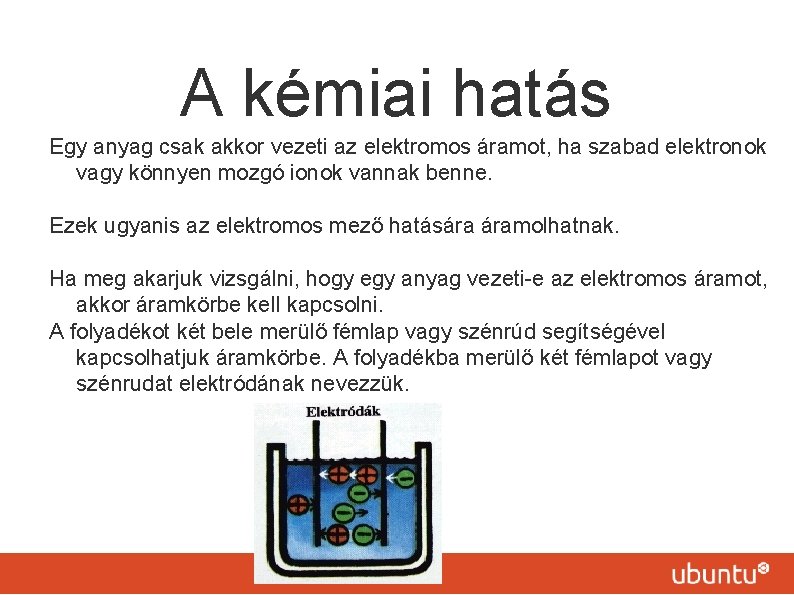 A kémiai hatás

Egy anyag csak akkor vezeti az elektromos áramot, ha szabad elektronok vagy könnyen mozgó ionok vannak benne.

Ezek ugyanis az elektromos mező hatására áramolhatnak.

Ha meg akarjuk vizsgálni, hogy egy anyag vezeti-e az elektromos áramot, akkor áramkörbe kell kapcsolni.
A folyadékot két bele merülő fémlap vagy szénrúd segítségével kapcsolhatjuk áramkörbe. A folyadékba merülő két fémlapot vagy szénrudat elektródának nevezzük.

Elektródák

ubuntu